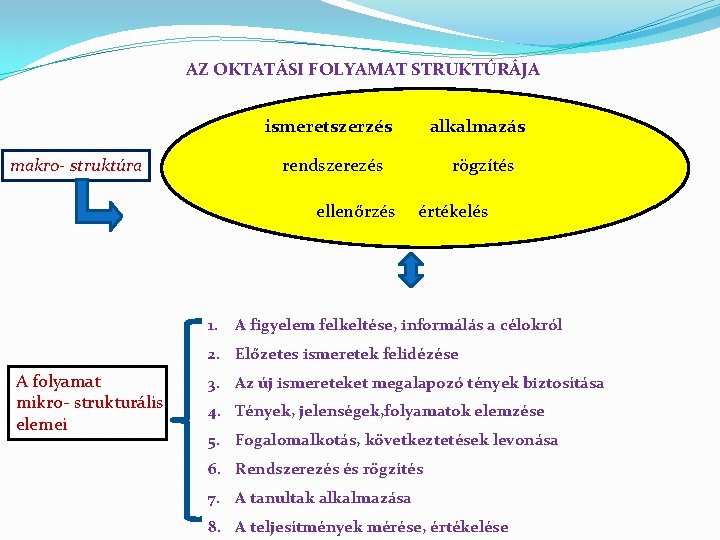 AZ OKTATÁSI FOLYAMAT STRUKTÚRÁJA

makro- struktúra

ismeretszerzés alkalmazás
rendszerezés rögzítés
ellenőrzés értékelés

A folyamat mikro- strukturális elemei

1. A figyelem felkeltése, informálás a célokról
2. Előzetes ismeretek felidézése
3. Az új ismereteket megalapozó tények biztosítása
4. Tények, jelenségek,folyamatok elemzése
5. Fogalomalkotás, következtetések levonása
6. Rendszerezés és rögzítés
7. A tanultak alkalmazása
8. A teljesítmények mérése, értékelése